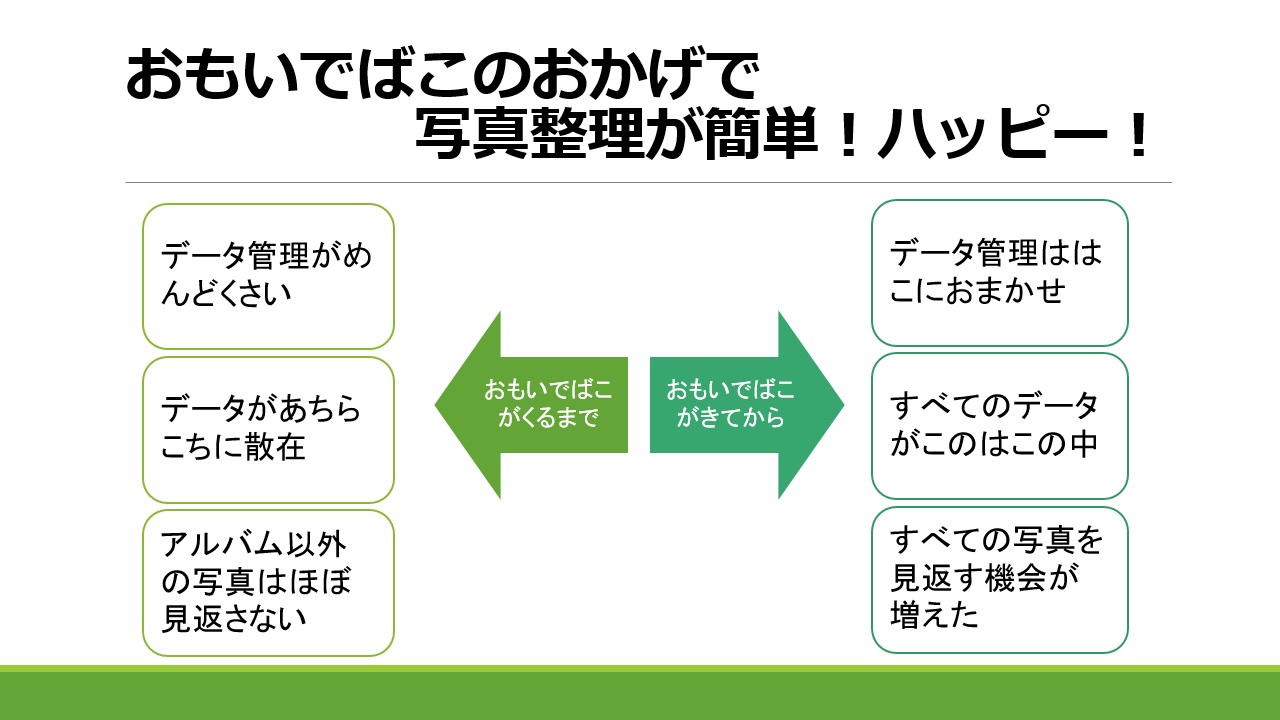 おもいでばこのおかげで
写真整理が簡単！ハッピー！

データ管理がめんどくさい

データがあちらこちに散在

アルバム以外の写真はほぼ見返さない

おもいでばこがくるまで

おもいでばこがきてから

データ管理ははこにおまかせ

すべてのデータがこのはこの中

すべての写真を見返す機会が増えた